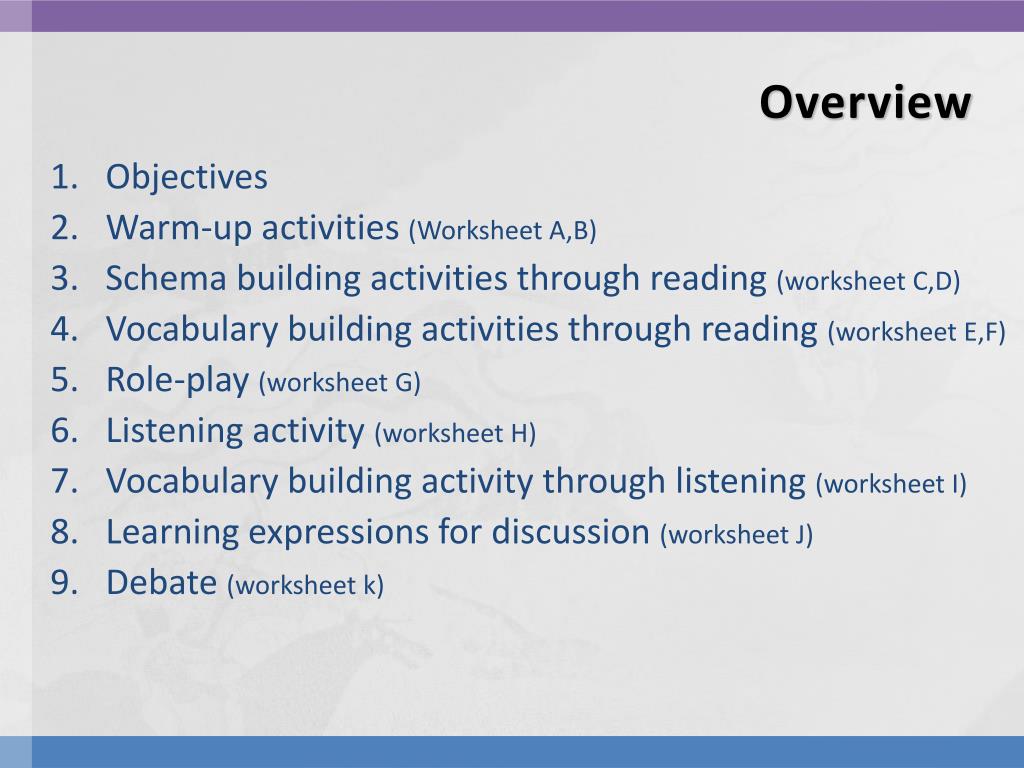 Overview

1. Objectives
2. Warm-up activities (Worksheet A,B)
3. Schema building activities through reading (worksheet C,D)
4. Vocabulary building activities through reading (worksheet E,F)
5. Role-play (worksheet G)
6. Listening activity (worksheet H)
7. Vocabulary building activity through listening (worksheet I)
8. Learning expressions for discussion (worksheet J)
9. Debate (worksheet k)